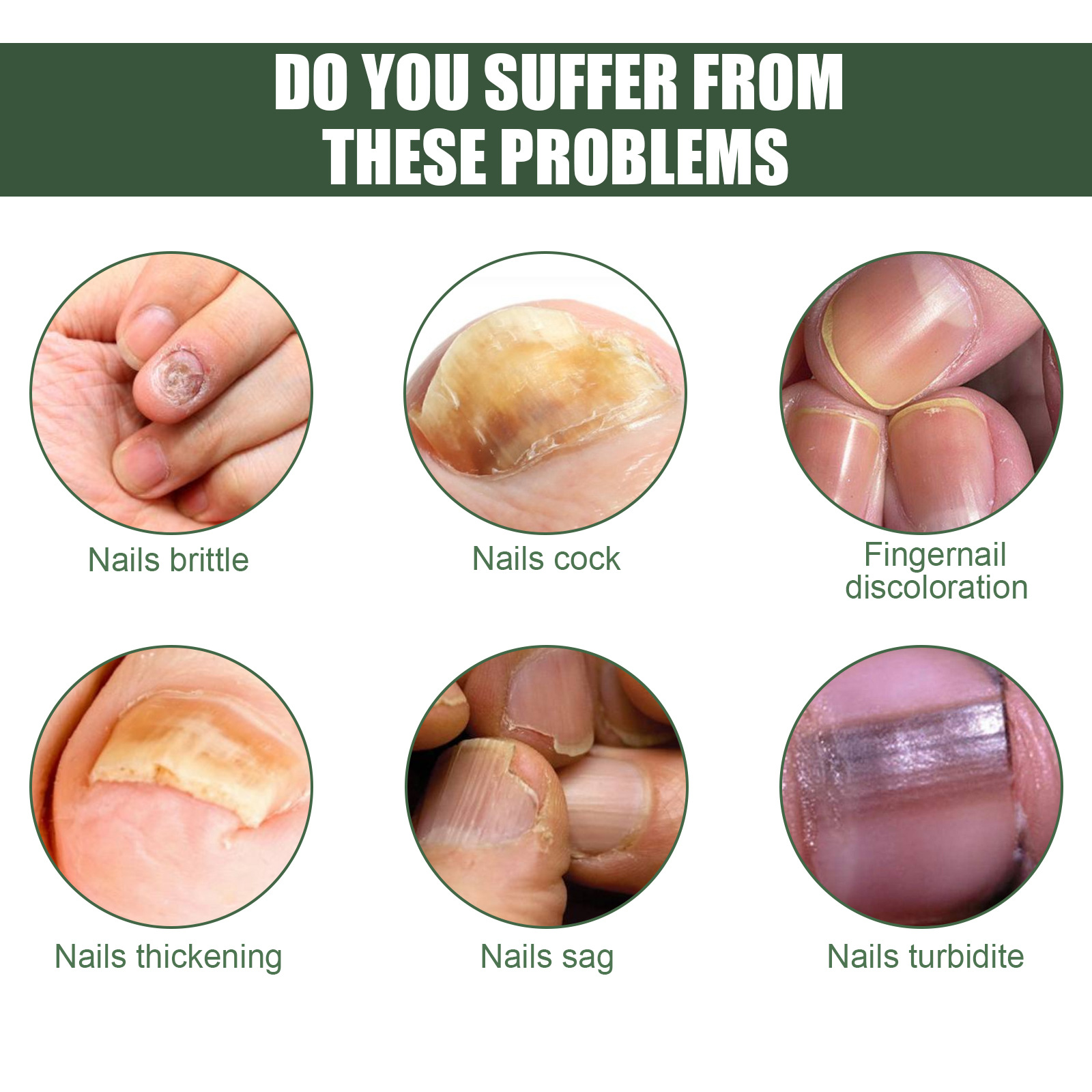 DO YOU SUFFER FROM THESE PROBLEMS

Nails brittle

Nails cock

Fingernail discoloration

Nails thickening

Nails sag

Nails turbidite